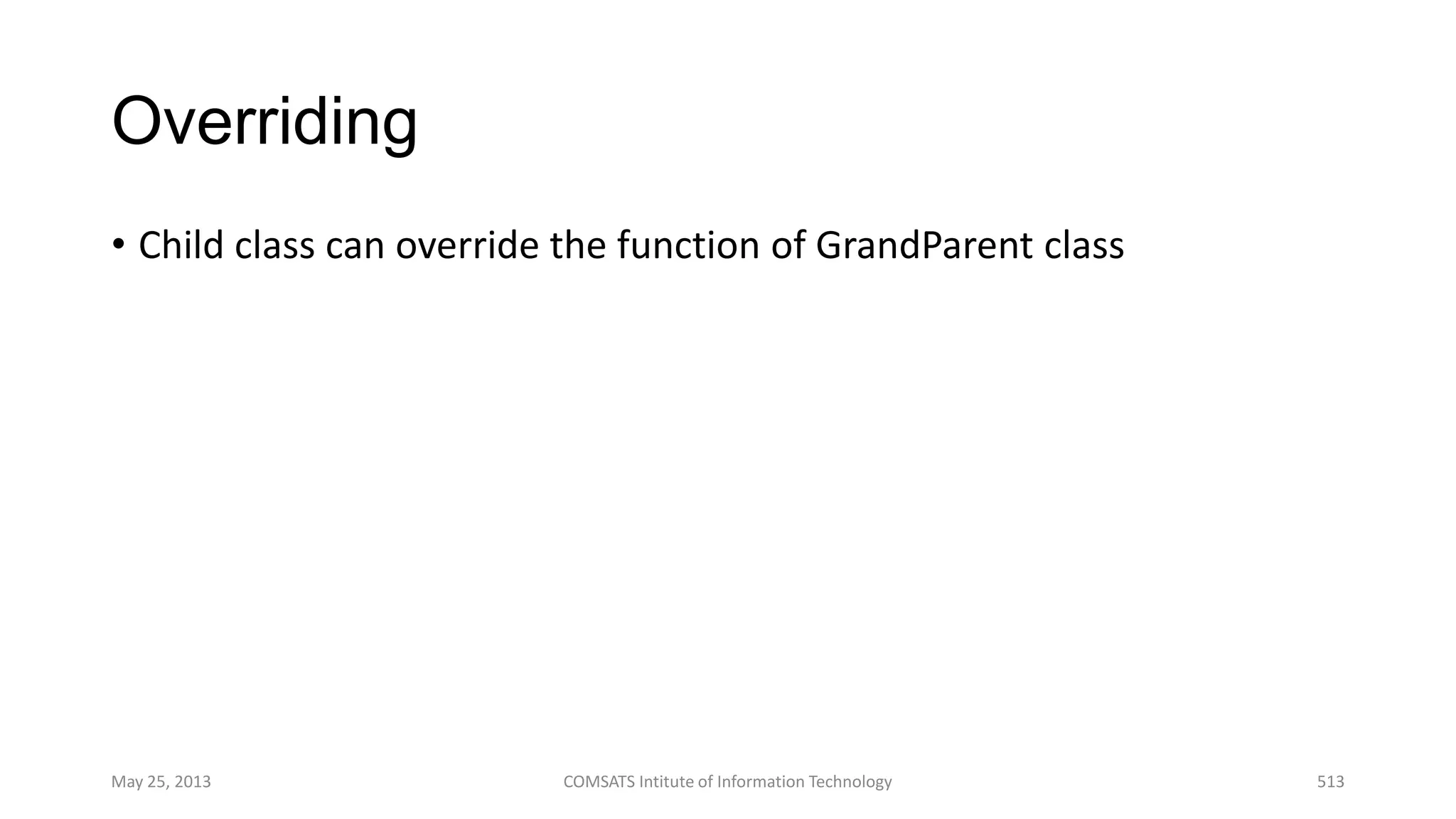 Overriding

• Child class can override the function of GrandParent class

May 25, 2013

COMSATS Intitute of Information Technology

513